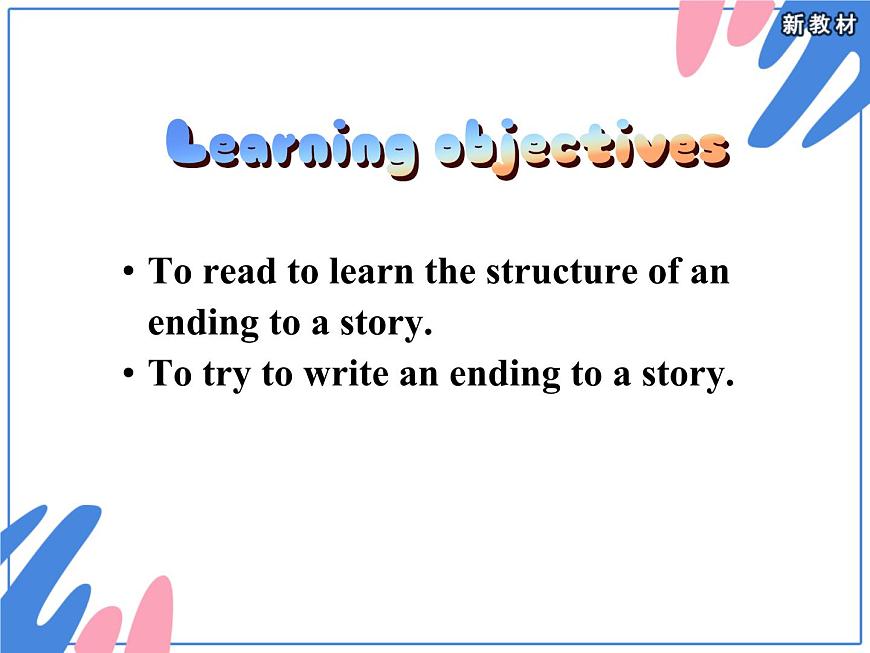 新教材

Learning objectives

• To read to learn the structure of an ending to a story.
• To try to write an ending to a story.